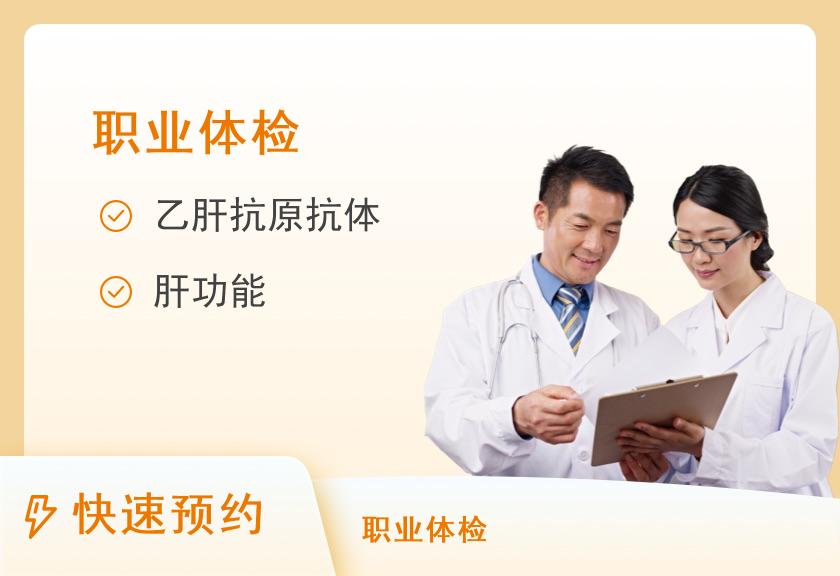 职业体检

乙肝抗原抗体

肝功能

快速预约

职业体检